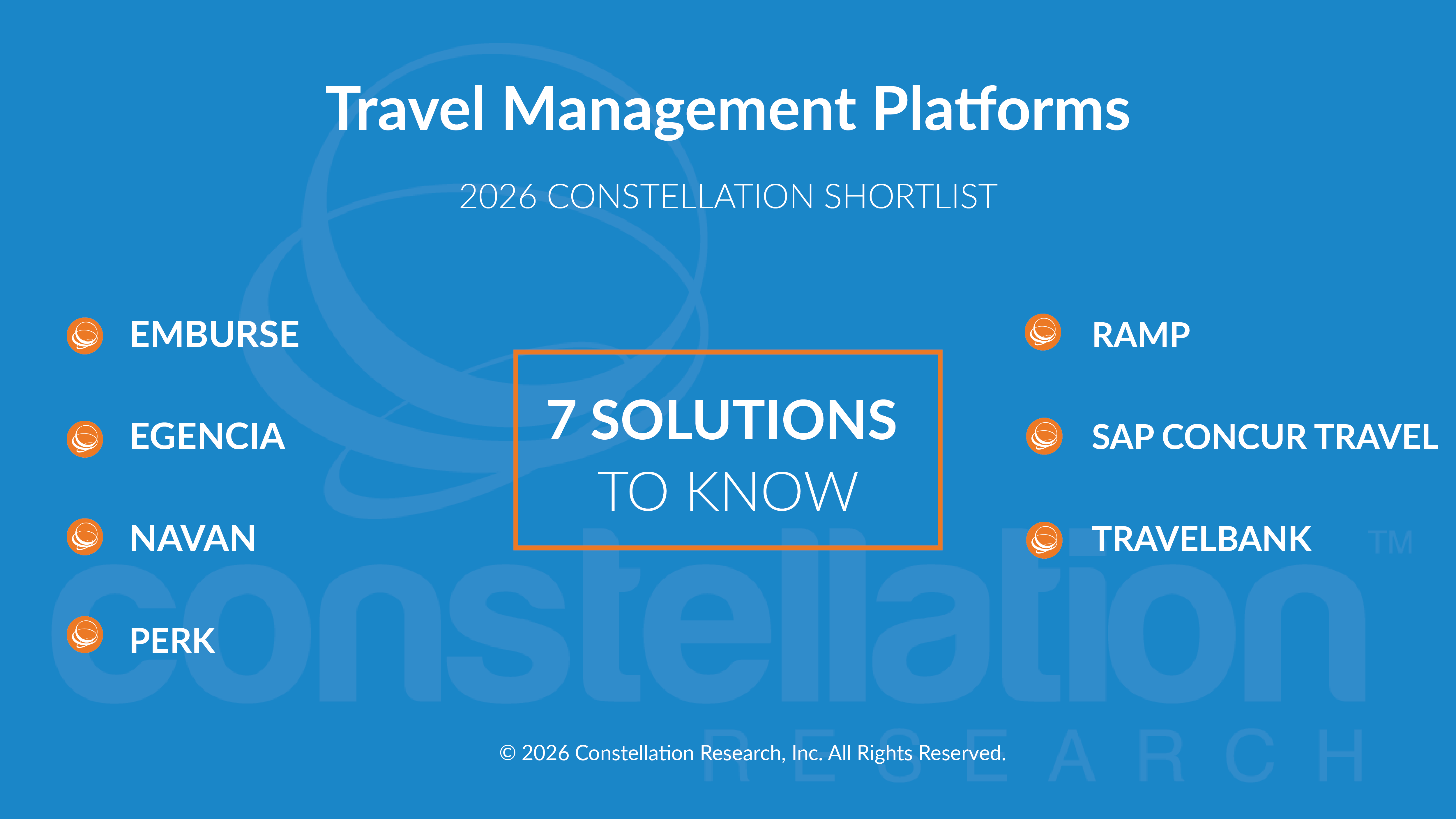 Travel Management Platforms

2026 CONSTELLATION SHORTLIST

EMBURSE

EGENCIA

NAVAN

PERK

7 SOLUTIONS TO KNOW

RAMP

SAP CONCUR TRAVEL

TRAVELBANK

constellation™ RESEARCH

© 2026 Constellation Research, Inc. All Rights Reserved.